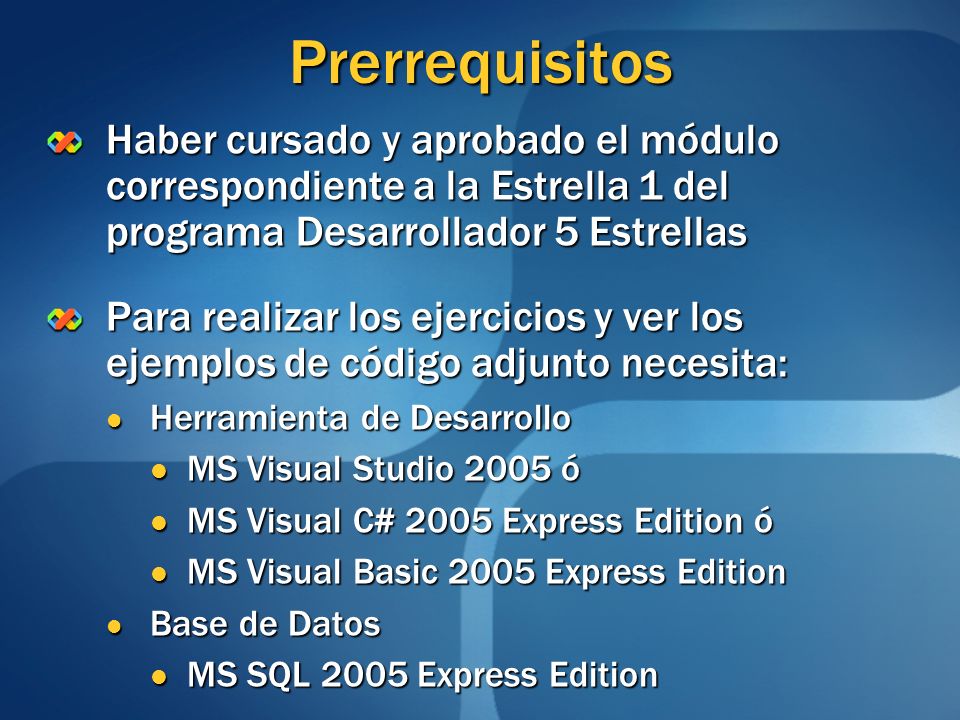 Prerrequisitos

Haber cursado y aprobado el módulo correspondiente a la Estrella 1 del programa Desarrollador 5 Estrellas

Para realizar los ejercicios y ver los ejemplos de código adjunto necesita:

Herramienta de Desarrollo

MS Visual Studio 2005 ó

MS Visual C# 2005 Express Edition ó

MS Visual Basic 2005 Express Edition

Base de Datos

MS SQL 2005 Express Edition